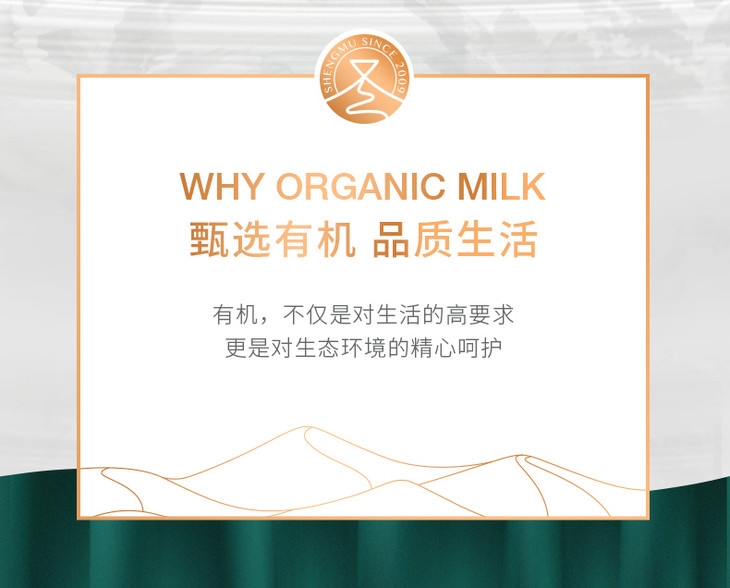 SHENGMU SINCE 2009

WHY ORGANIC MILK
甄选有机 品质生活

有机，不仅是对生活的高要求
更是对生态环境的精心呵护